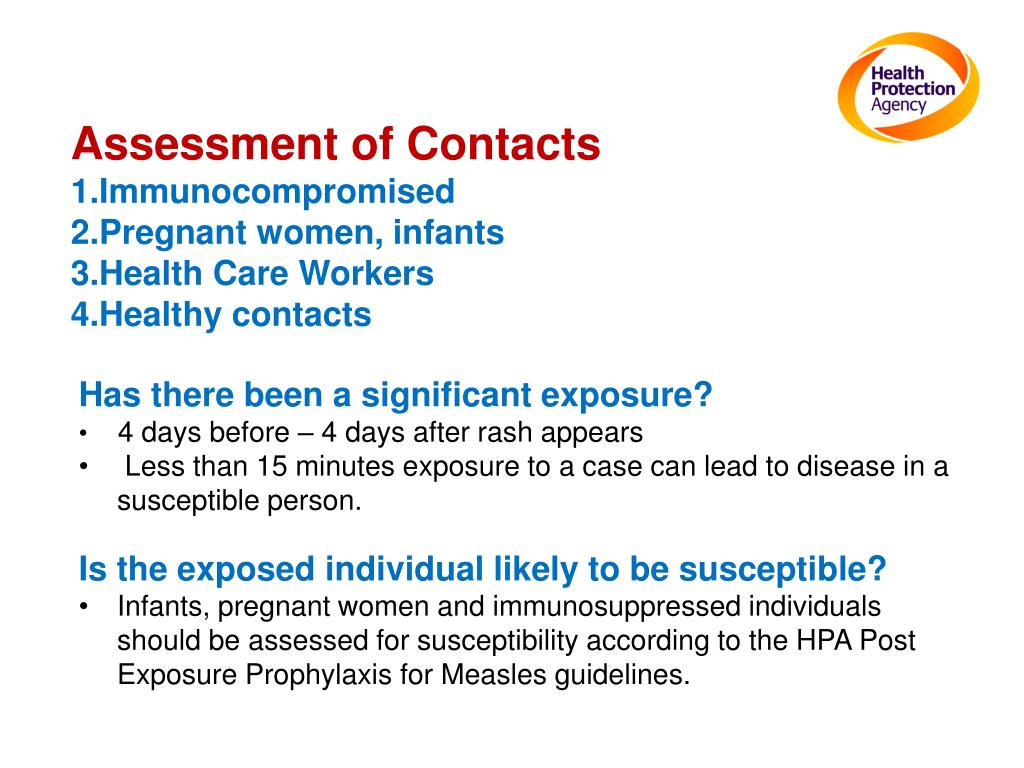 Health Protection Agency

Assessment of Contacts
1.Immunocompromised
2.Pregnant women, infants
3.Health Care Workers
4.Healthy contacts

Has there been a significant exposure?
• 4 days before – 4 days after rash appears
• Less than 15 minutes exposure to a case can lead to disease in a susceptible person.

Is the exposed individual likely to be susceptible?
• Infants, pregnant women and immunosuppressed individuals should be assessed for susceptibility according to the HPA Post Exposure Prophylaxis for Measles guidelines.